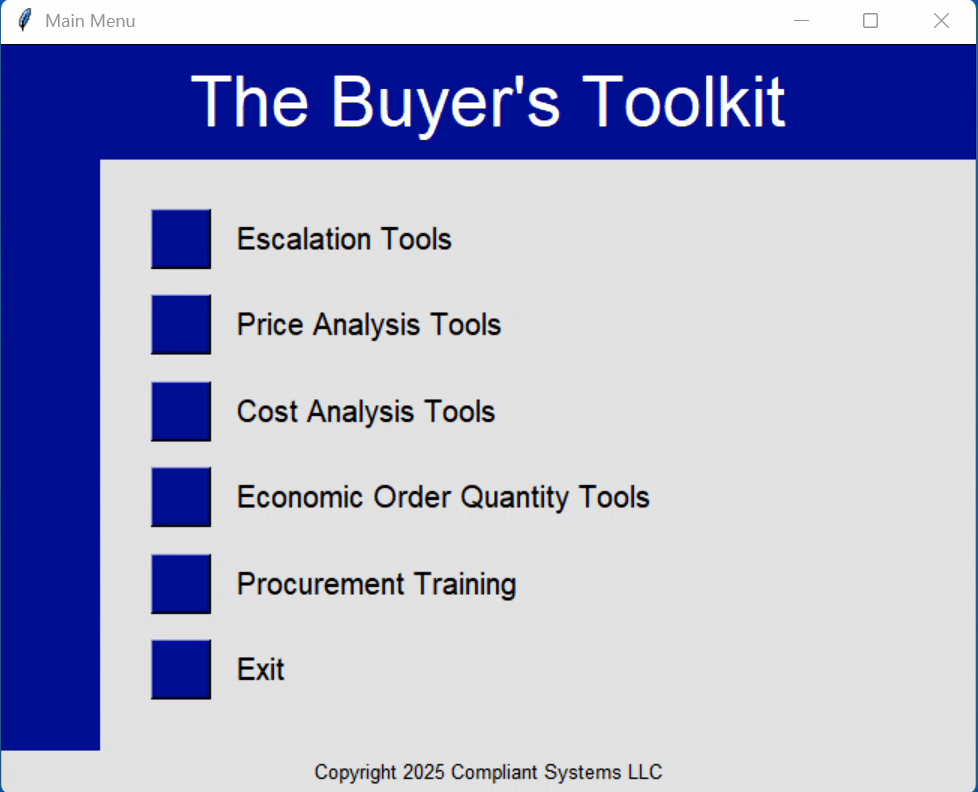 Main Menu

The Buyer's Toolkit

Escalation Tools

Price Analysis Tools

Cost Analysis Tools

Economic Order Quantity Tools

Procurement Training

Exit

Copyright 2025 Compliant Systems LLC